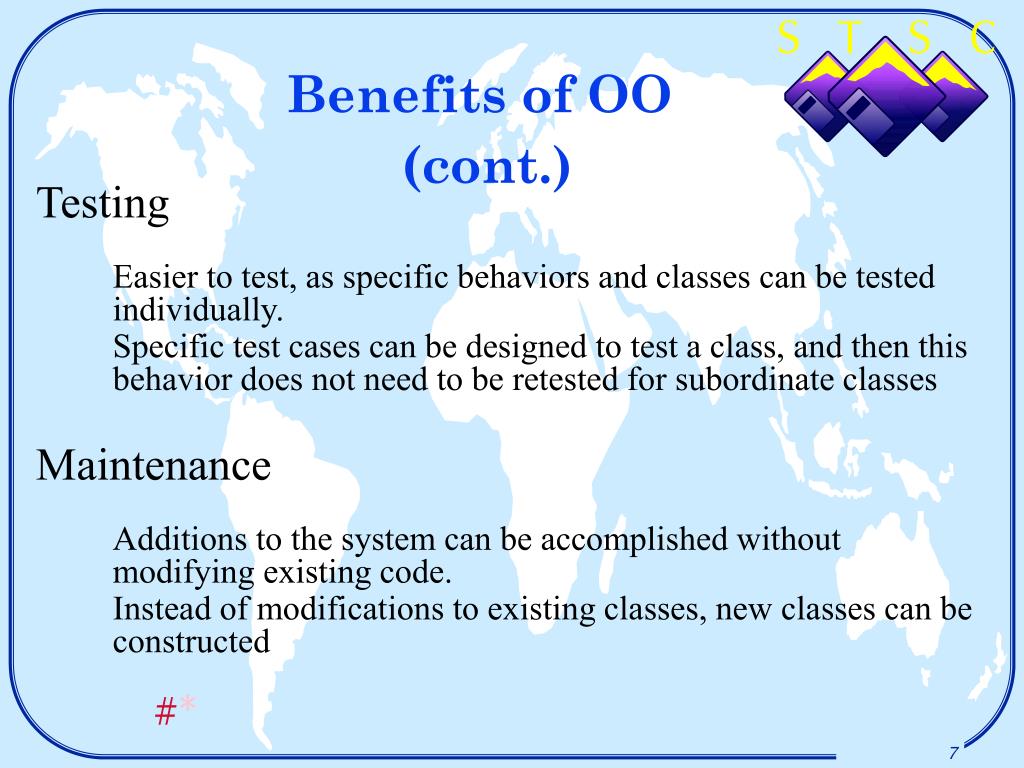 S T S C

Benefits of OO (cont.)

Testing

Easier to test, as specific behaviors and classes can be tested individually.

Specific test cases can be designed to test a class, and then this behavior does not need to be retested for subordinate classes

Maintenance

Additions to the system can be accomplished without modifying existing code.

Instead of modifications to existing classes, new classes can be constructed

#*

7